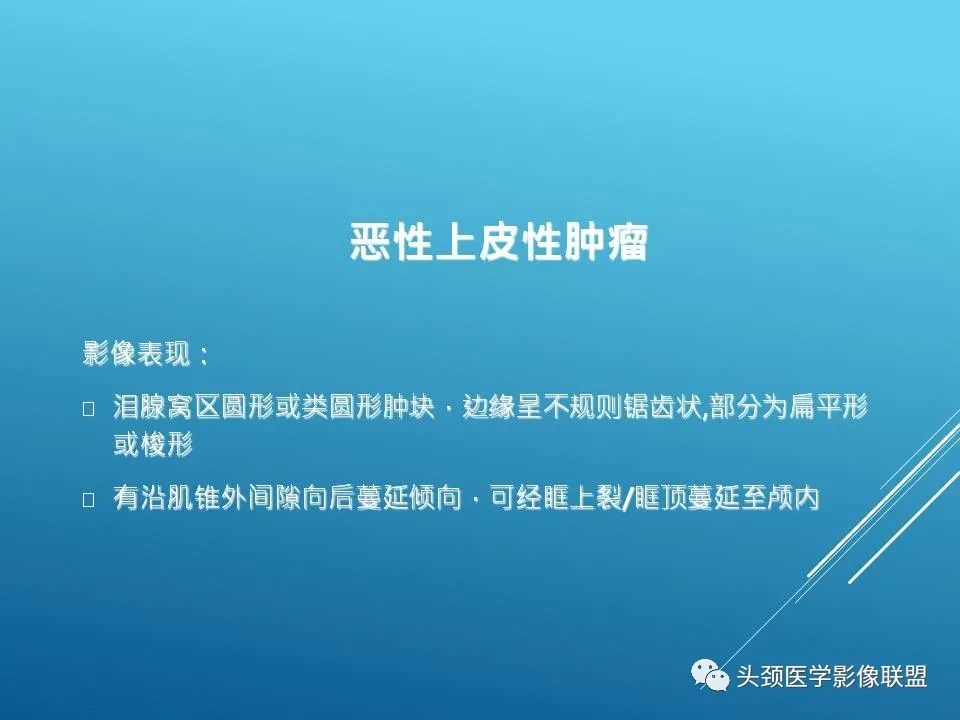 恶性上皮性肿瘤

影像表现：

□ 泪腺窝区圆形或类圆形肿块，边缘呈不规则锯齿状,部分为扁平形或梭形

□ 有沿肌锥外间隙向后蔓延倾向，可经眶上裂/眶顶蔓延至颅内

头颈医学影像联盟